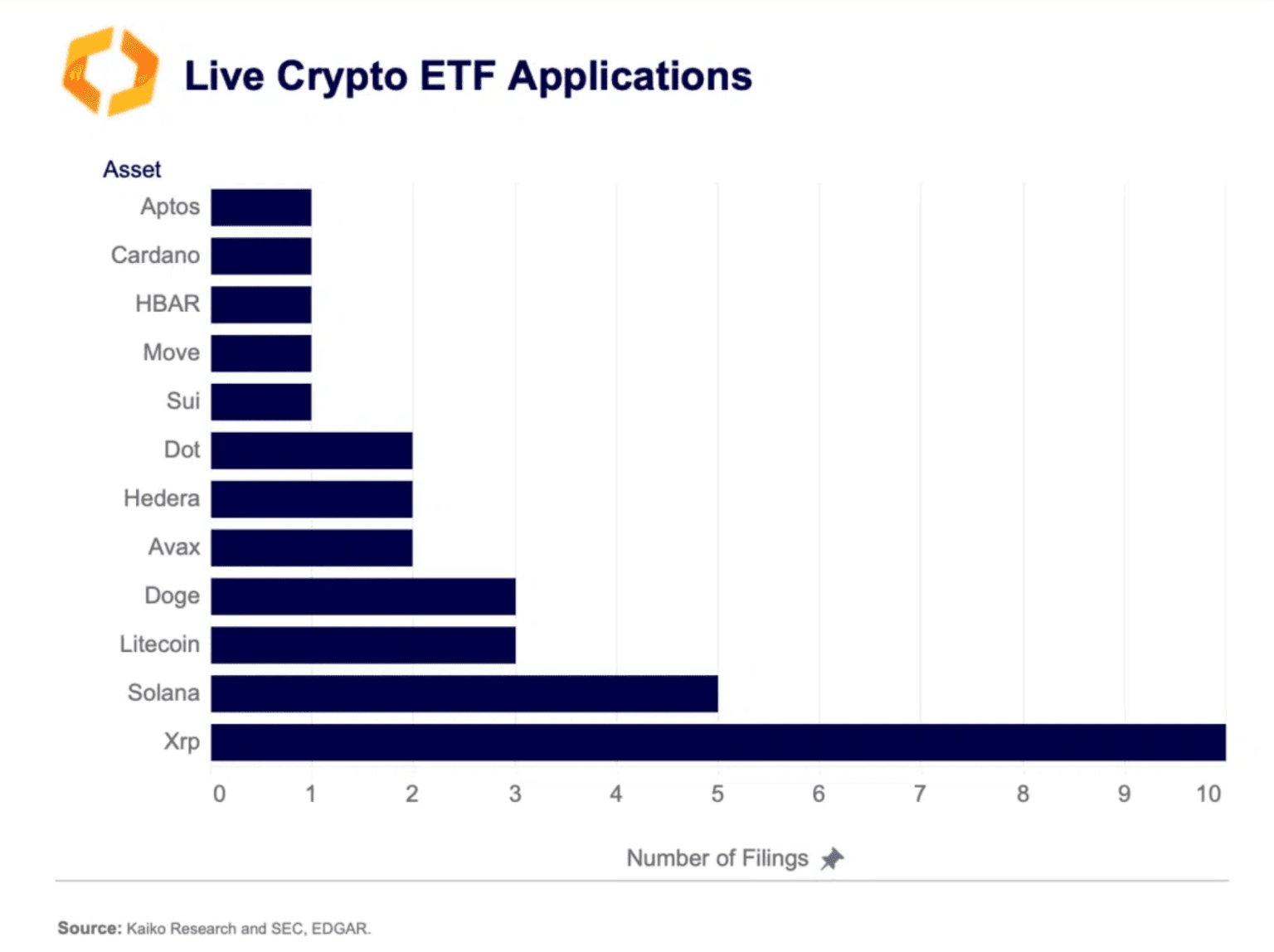 Live Crypto ETF Applications

Asset
Aptos
Cardano
HBAR
Move
Sui
Dot
Hedera
Avax
Doge
Litecoin
Solana
Xrp

0 1 2 3 4 5 6 7 8 9 10

Number of Filings

Source: Kaiko Research and SEC, EDGAR.